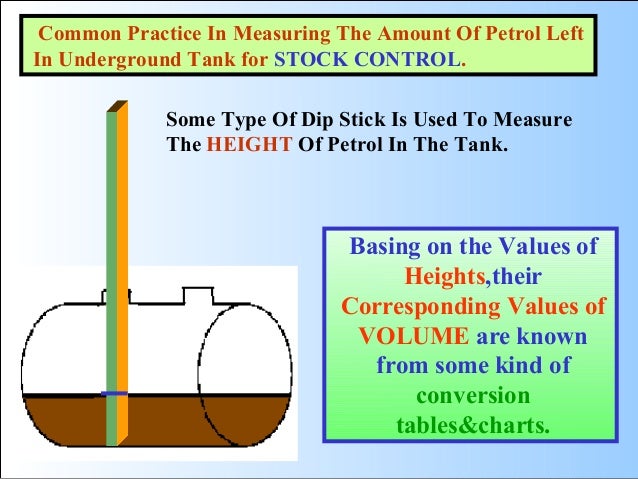 Common Practice In Measuring The Amount Of Petrol Left In Underground Tank for STOCK CONTROL.

Some Type Of Dip Stick Is Used To Measure The HEIGHT Of Petrol In The Tank.

Basing on the Values of Heights,their Corresponding Values of VOLUME are known from some kind of conversion tables&charts.